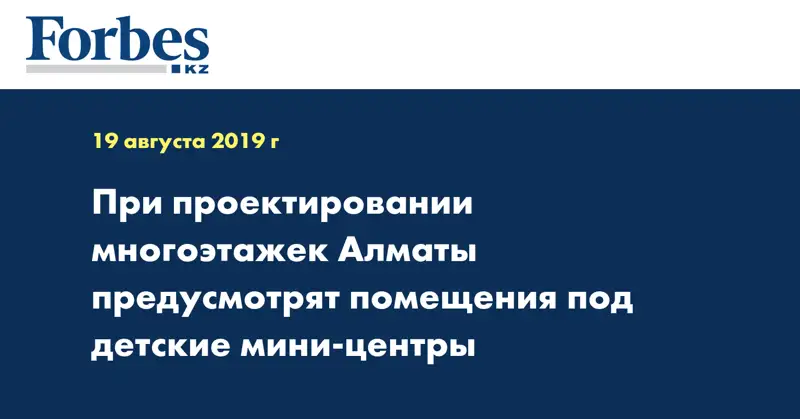 Forbes
KZ

19 августа 2019 г

При проектировании многоэтажек Алматы предусмотрят помещения под детские мини-центры